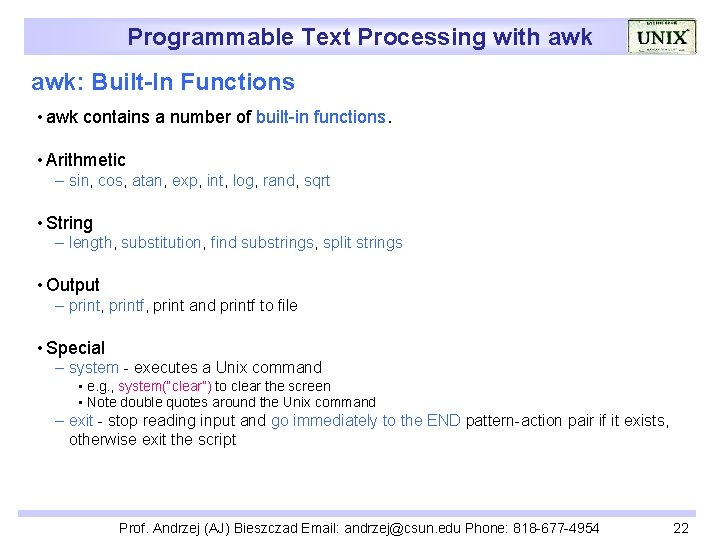 Programmable Text Processing with awk

UNIX

awk: Built-In Functions

• awk contains a number of built-in functions.

• Arithmetic
– sin, cos, atan, exp, int, log, rand, sqrt

• String
– length, substitution, find substrings, split strings

• Output
– print, printf, print and printf to file

• Special
– system - executes a Unix command
• e.g., system("clear") to clear the screen
• Note double quotes around the Unix command
– exit - stop reading input and go immediately to the END pattern-action pair if it exists, otherwise exit the script

Prof. Andrzej (AJ) Bieszczad Email: andrzej@csun.edu Phone: 818-677-4954 22